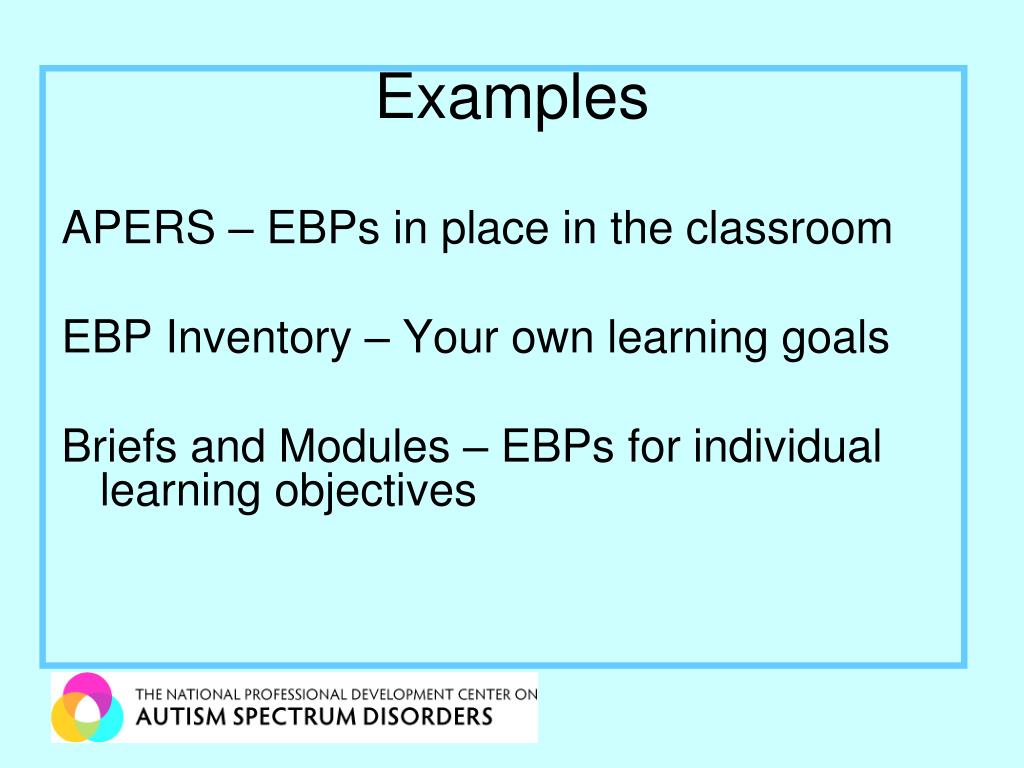 Examples

APERS – EBPs in place in the classroom

EBP Inventory – Your own learning goals

Briefs and Modules – EBPs for individual learning objectives

THE NATIONAL PROFESSIONAL DEVELOPMENT CENTER ON
AUTISM SPECTRUM DISORDERS